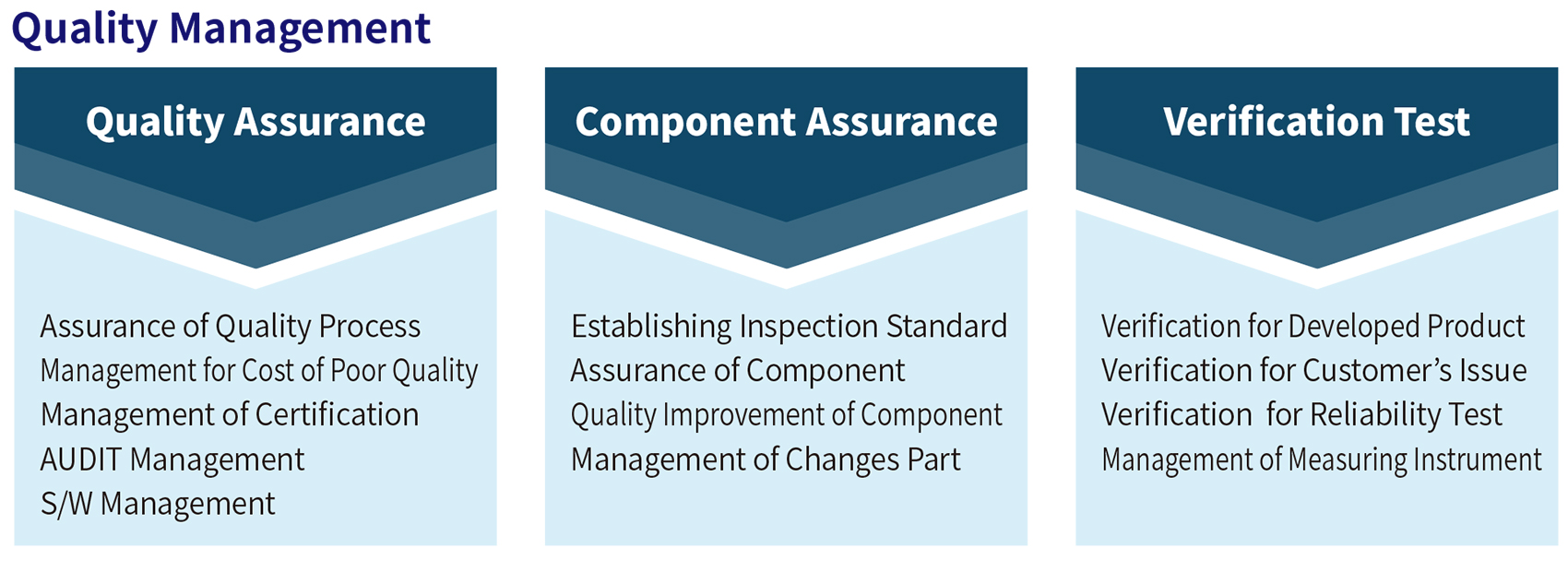 Quality Management

Quality Assurance

Assurance of Quality Process
Management for Cost of Poor Quality
Management of Certification
AUDIT Management
S/W Management

Component Assurance

Establishing Inspection Standard
Assurance of Component
Quality Improvement of Component
Management of Changes Part

Verification Test

Verification for Developed Product
Verification for Customer's Issue
Verification for Reliability Test
Management of Measuring Instrument